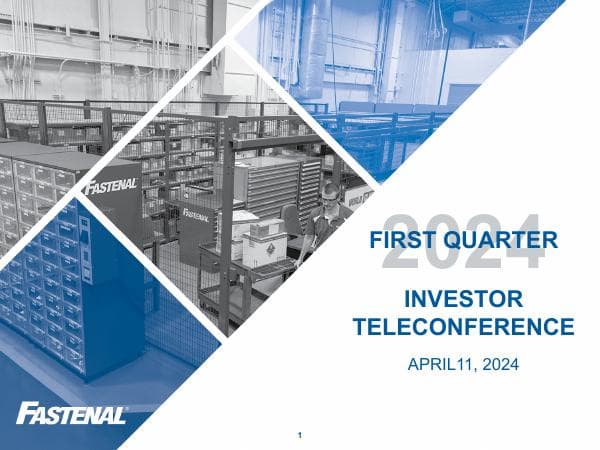 FASTENAL

FASTENAL

2024
FIRST QUARTER

INVESTOR TELECONFERENCE

APRIL11, 2024

FASTENAL

1